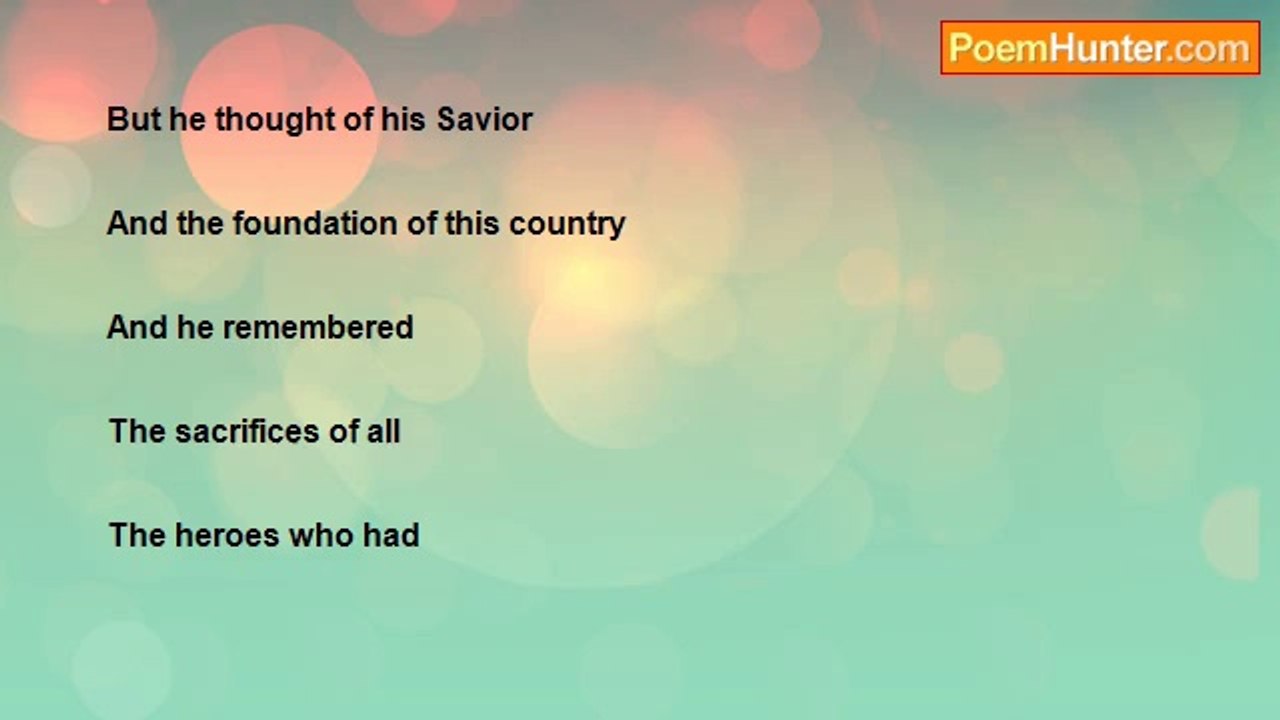 PoemHunter.com

But he thought of his Savior

And the foundation of this country

And he remembered

The sacrifices of all

The heroes who had